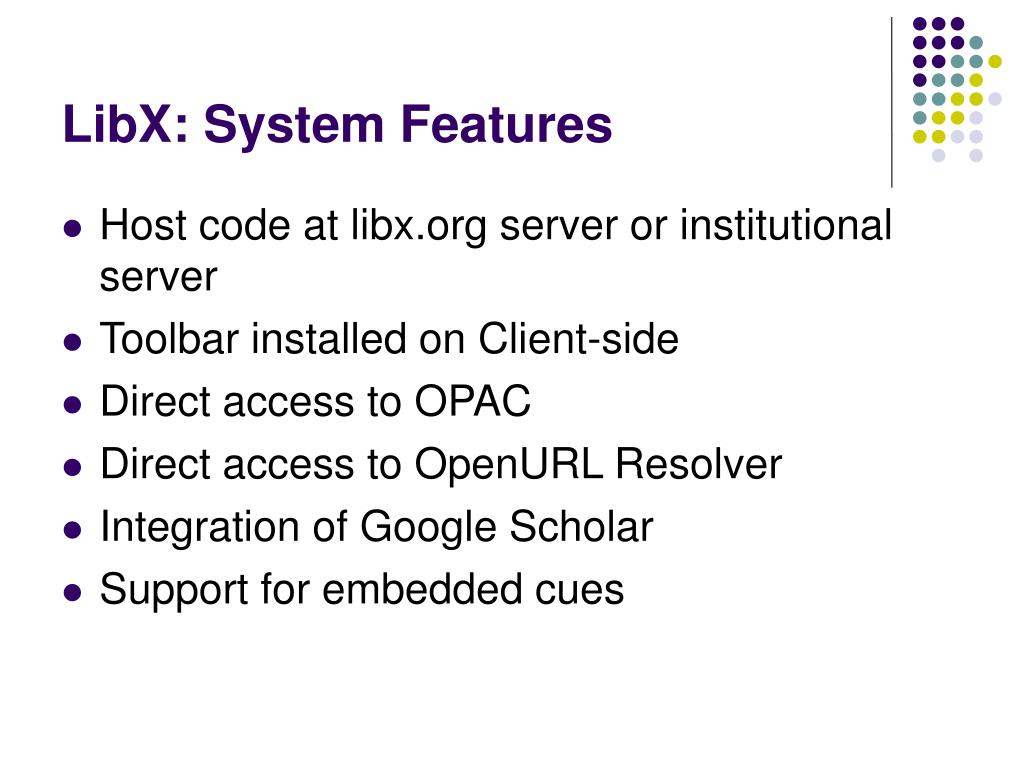 LibX: System Features

- Host code at libx.org server or institutional server
- Toolbar installed on Client-side
- Direct access to OPAC
- Direct access to OpenURL Resolver
- Integration of Google Scholar
- Support for embedded cues